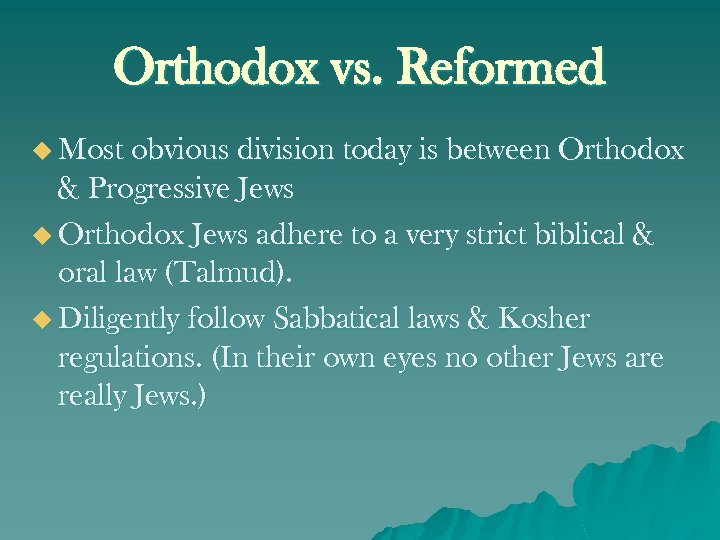 Orthodox vs. Reformed

◆ Most obvious division today is between Orthodox & Progressive Jews

◆ Orthodox Jews adhere to a very strict biblical & oral law (Talmud).

◆ Diligently follow Sabbatical laws & Kosher regulations. (In their own eyes no other Jews are really Jews.)